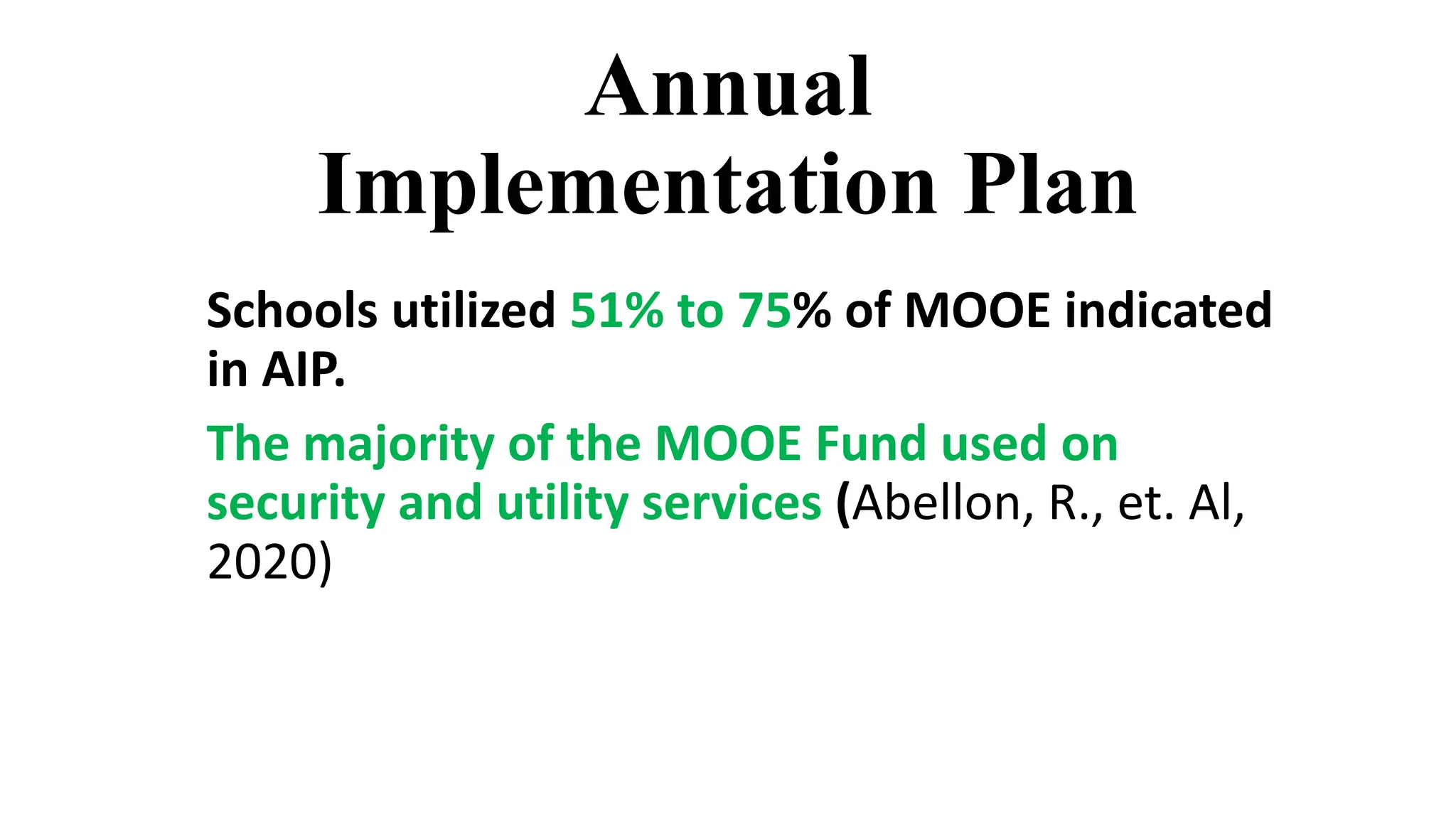 Annual Implementation Plan

Schools utilized 51% to 75% of MOOE indicated in AIP.

The majority of the MOOE Fund used on security and utility services (Abellon, R., et. Al, 2020)